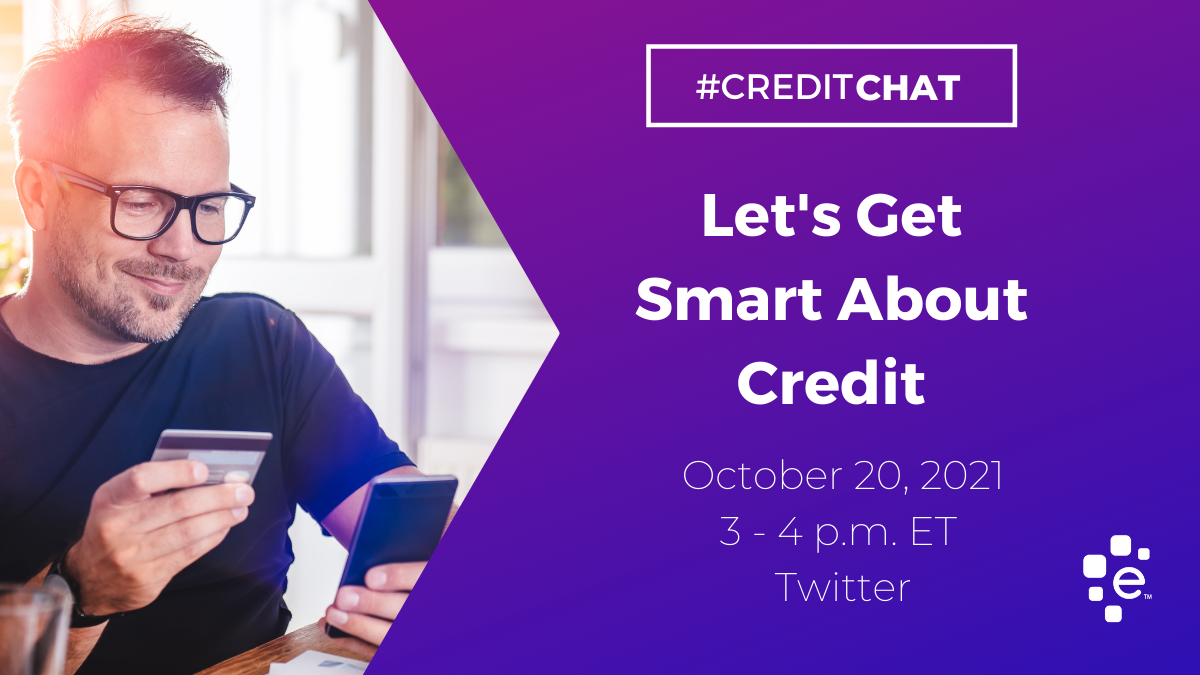 #CREDITCHAT

Let's Get Smart About Credit

October 20, 2021
3 - 4 p.m. ET
Twitter

e™